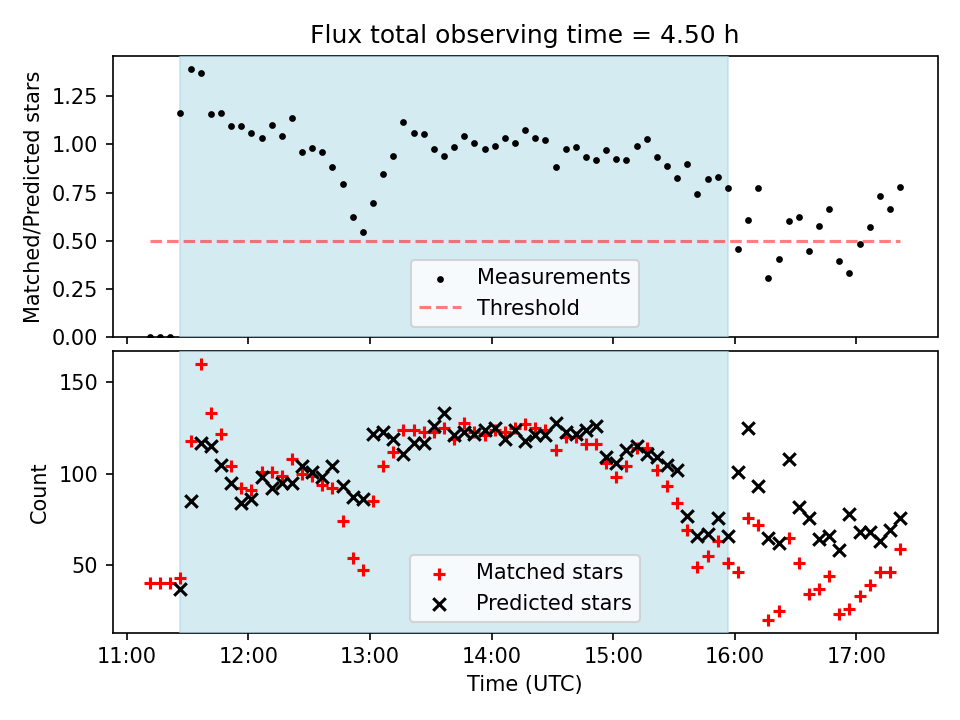 Flux total observing time = 4.50 h

Matched/Predicted stars

1.25
1.00
0.75
0.50
0.25
0.00

Measurements
Threshold

Count

150
100
50

Matched stars
Predicted stars

11:00 12:00 13:00 14:00 15:00 16:00 17:00

Time (UTC)